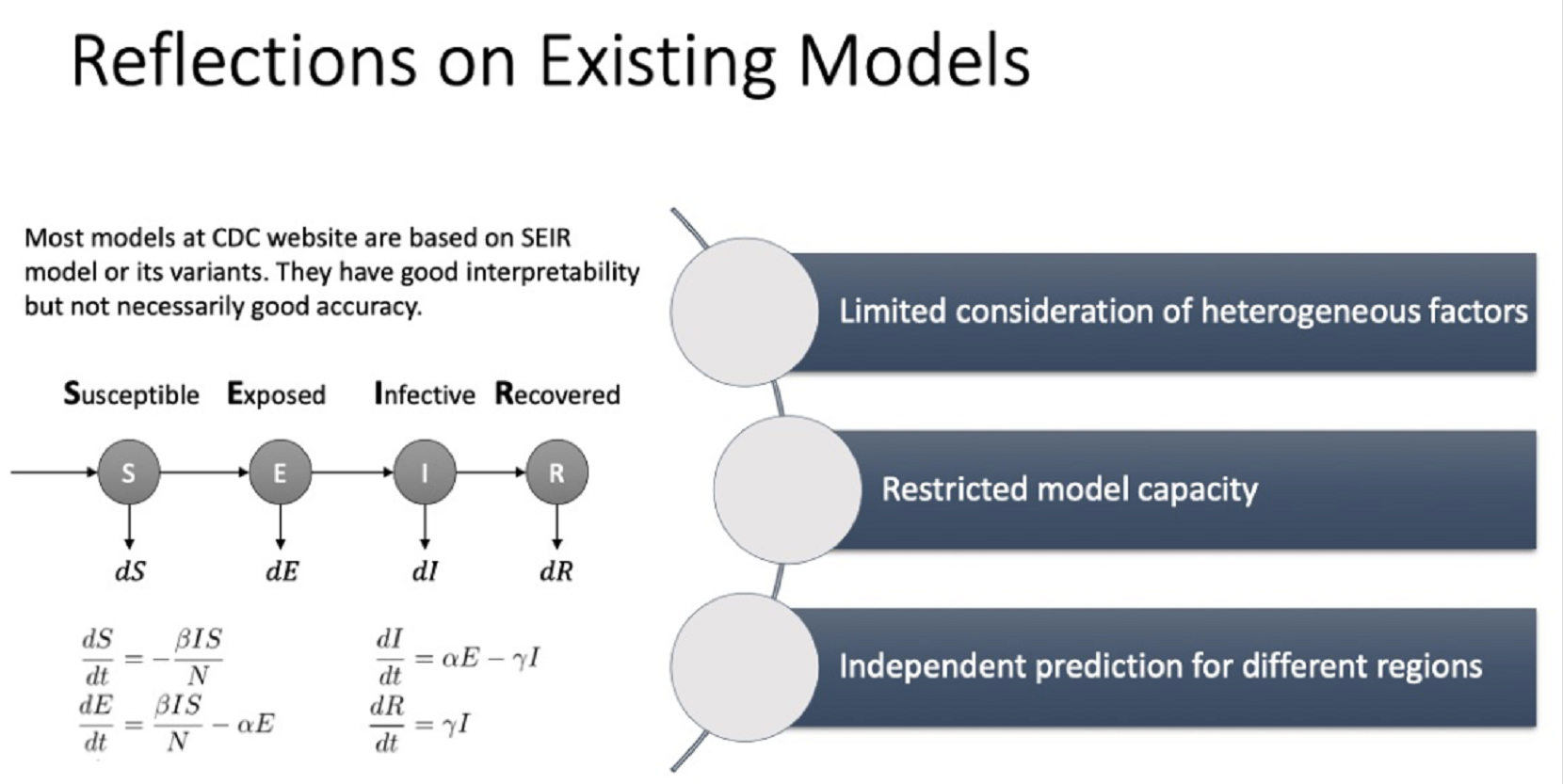 Reflections on Existing Models

Most models at CDC website are based on SEIR model or its variants. They have good interpretability but not necessarily good accuracy.

Susceptible Exposed Infective Recovered

S E I R

$dS$ $dE$ $dI$ $dR$

$\frac{dS}{dt} = -\frac{\beta IS}{N}$

$\frac{dE}{dt} = \frac{\beta IS}{N} - \alpha E$

$\frac{dI}{dt} = \alpha E - \gamma I$

$\frac{dR}{dt} = \gamma I$

Limited consideration of heterogeneous factors

Restricted model capacity

Independent prediction for different regions